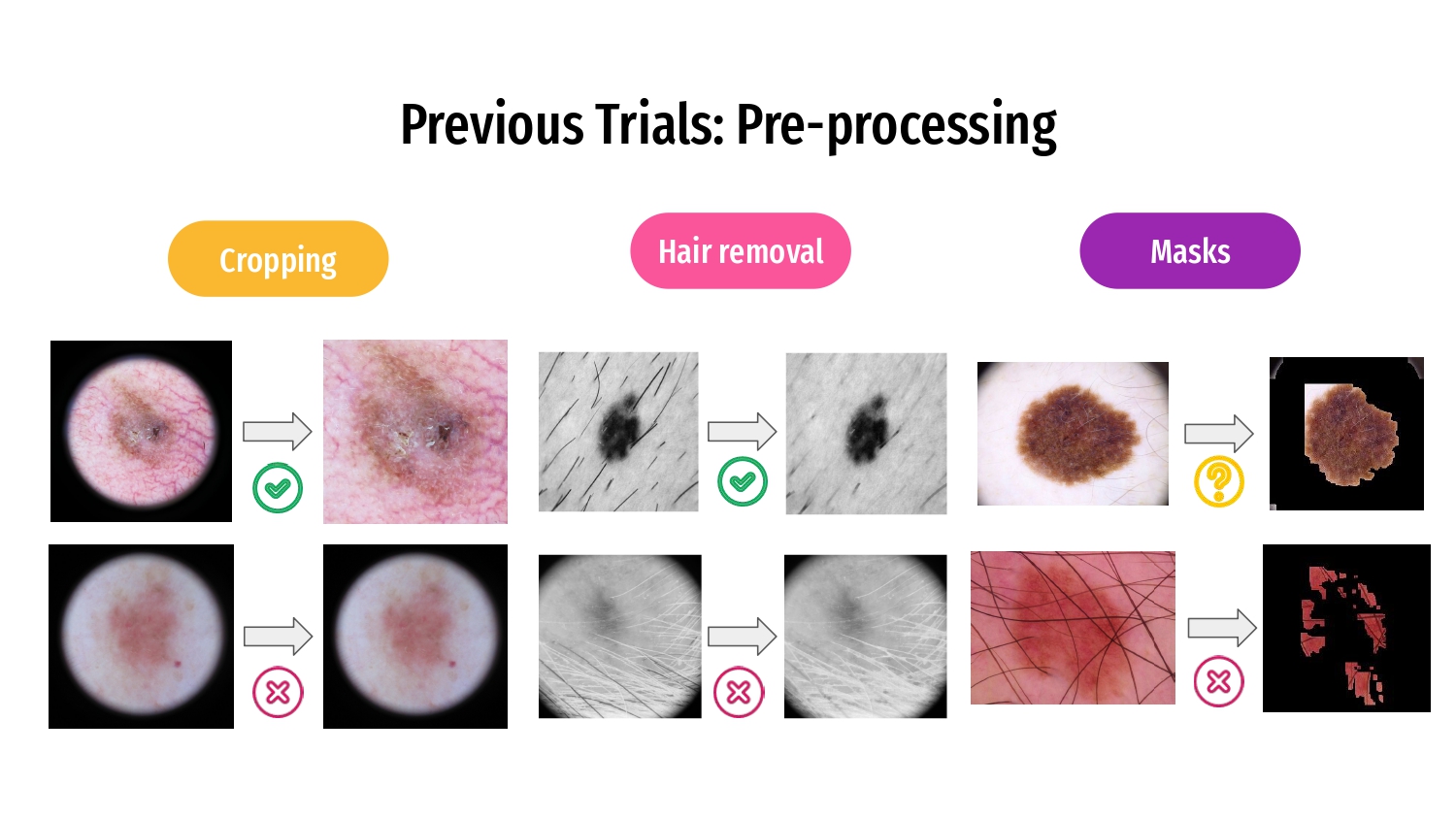 Previous Trials: Pre-processing

Cropping

Hair removal

Masks